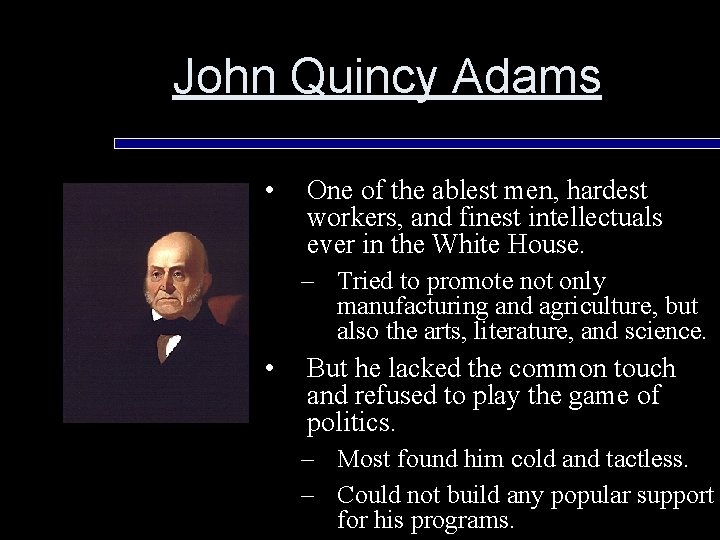 John Quincy Adams

• One of the ablest men, hardest workers, and finest intellectuals ever in the White House.

– Tried to promote not only manufacturing and agriculture, but also the arts, literature, and science.

• But he lacked the common touch and refused to play the game of politics.

– Most found him cold and tactless.

– Could not build any popular support for his programs.